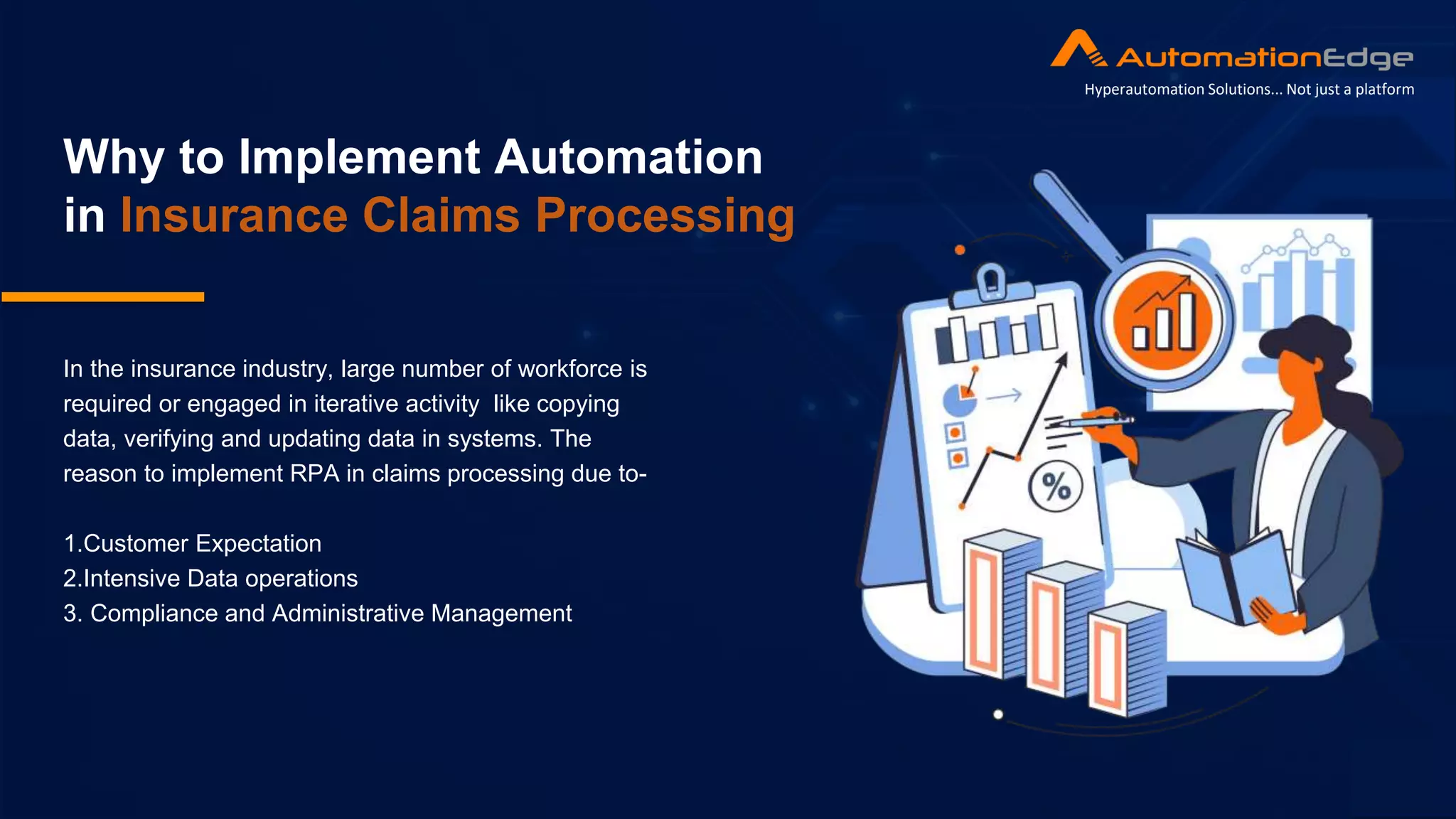 AutomationEdge
Hyperautomation Solutions... Not just a platform

Why to Implement Automation in Insurance Claims Processing

In the insurance industry, large number of workforce is required or engaged in iterative activity like copying data, verifying and updating data in systems. The reason to implement RPA in claims processing due to-

1.Customer Expectation
2.Intensive Data operations
3. Compliance and Administrative Management

%